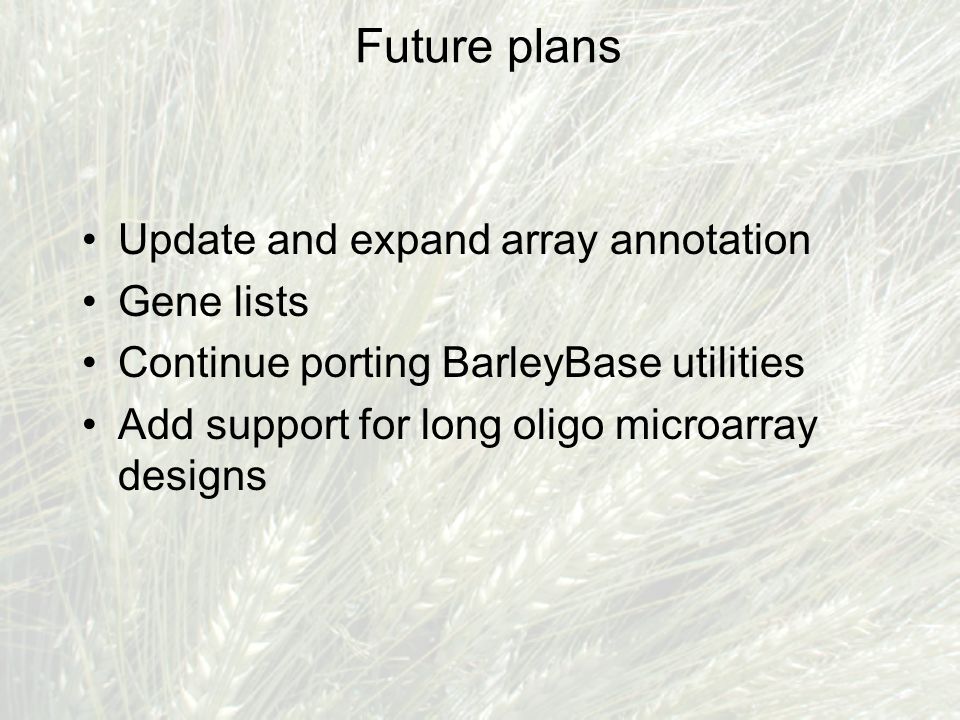 Future plans

• Update and expand array annotation
• Gene lists
• Continue porting BarleyBase utilities
• Add support for long oligo microarray designs